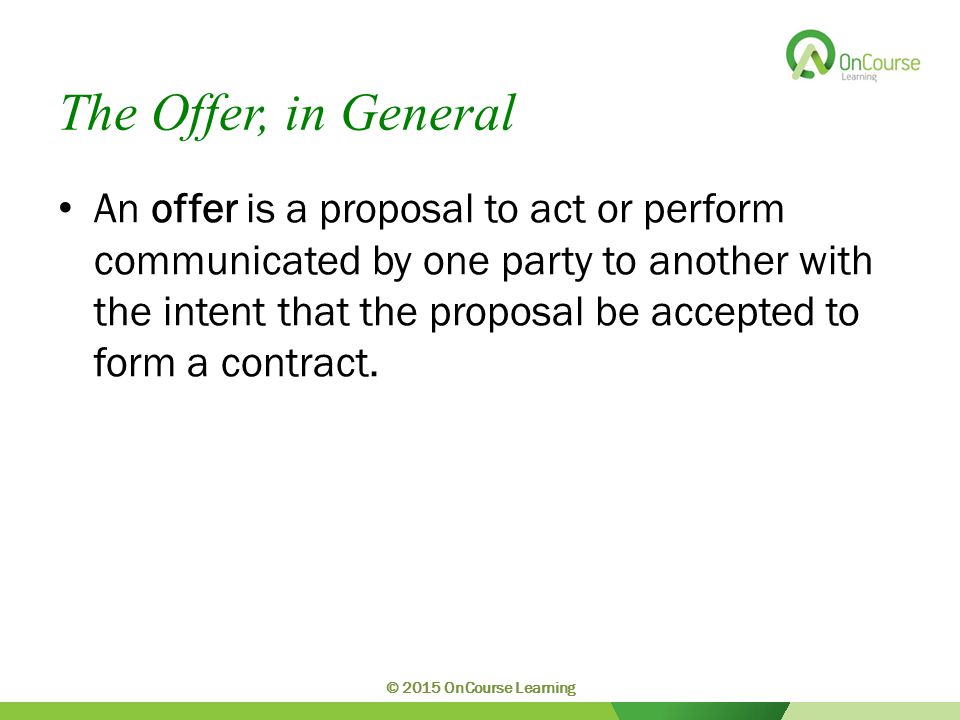 OnCourse Learning

The Offer, in General

• An offer is a proposal to act or perform communicated by one party to another with the intent that the proposal be accepted to form a contract.

© 2015 OnCourse Learning